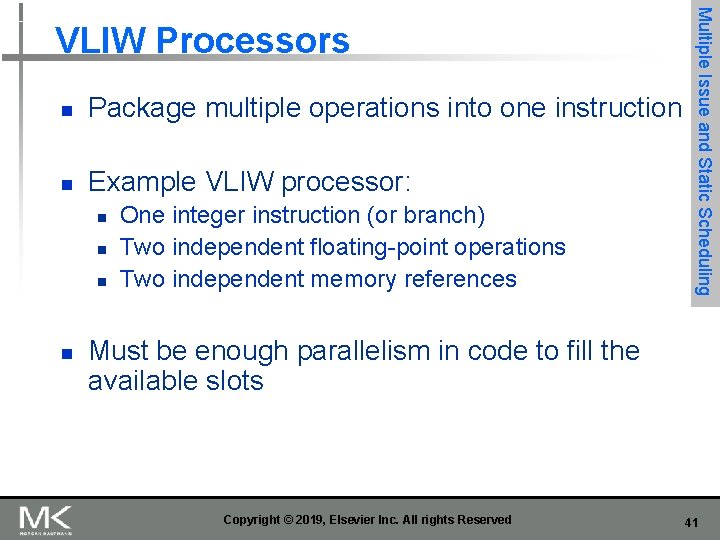 VLIW Processors

Multiple Issue and Static Scheduling

- Package multiple operations into one instruction

- Example VLIW processor:
  - One integer instruction (or branch)
  - Two independent floating-point operations
  - Two independent memory references

- Must be enough parallelism in code to fill the available slots

MK
MORGAN KAUFMANN

Copyright © 2019, Elsevier Inc. All rights Reserved

41